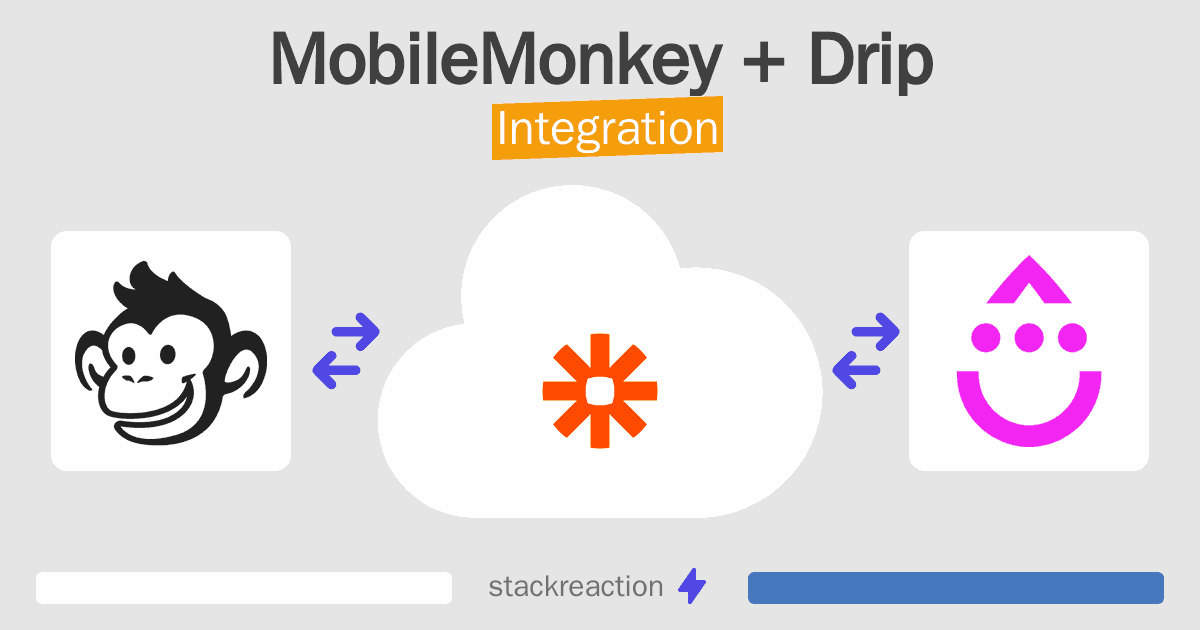 MobileMonkey + Drip
Integration

stackreaction